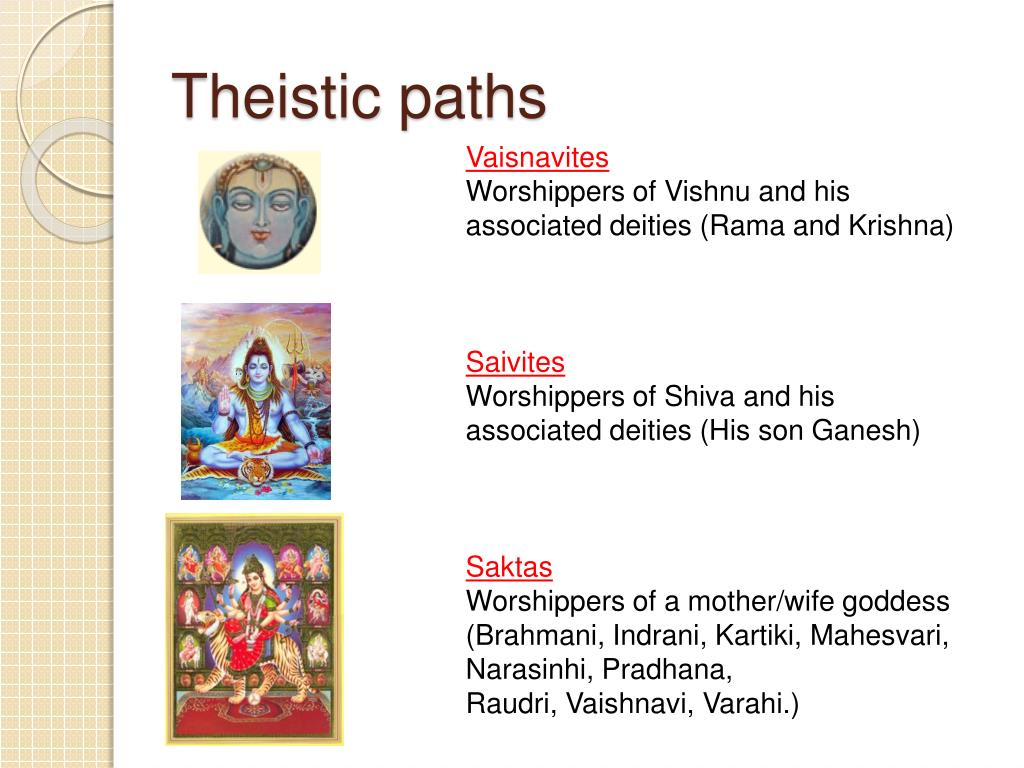 Theistic paths

Vaisnavites
Worshippers of Vishnu and his associated deities (Rama and Krishna)

Saivites
Worshippers of Shiva and his associated deities (His son Ganesh)

Saktas
Worshippers of a mother/wife goddess (Brahmani, Indrani, Kartiki, Mahesvari, Narasinhi, Pradhana,
Raudri, Vaishnavi, Varahi.)